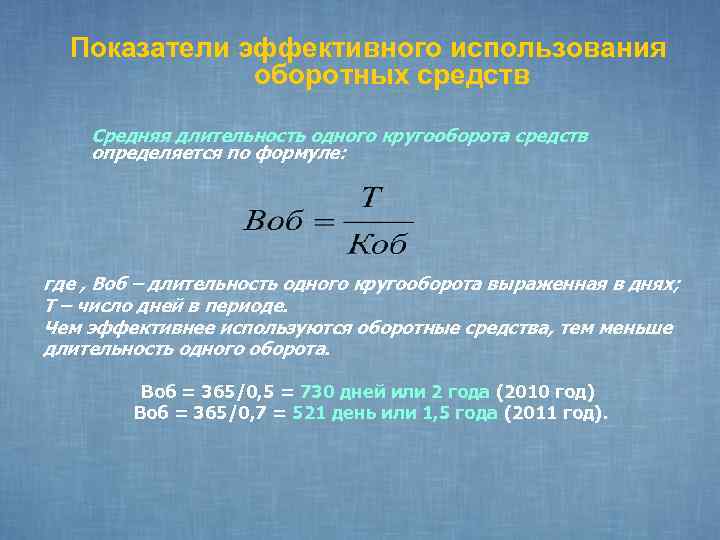 Показатели эффективного использования оборотных средств

Средняя длительность одного кругооборота средств определяется по формуле:

$Воб = \frac{T}{Коб}$

где , Воб – длительность одного кругооборота выраженная в днях;
Т – число дней в периоде.
Чем эффективнее используются оборотные средства, тем меньше длительность одного оборота.

Воб = 365/0,5 = 730 дней или 2 года (2010 год)
Воб = 365/0,7 = 521 день или 1,5 года (2011 год).